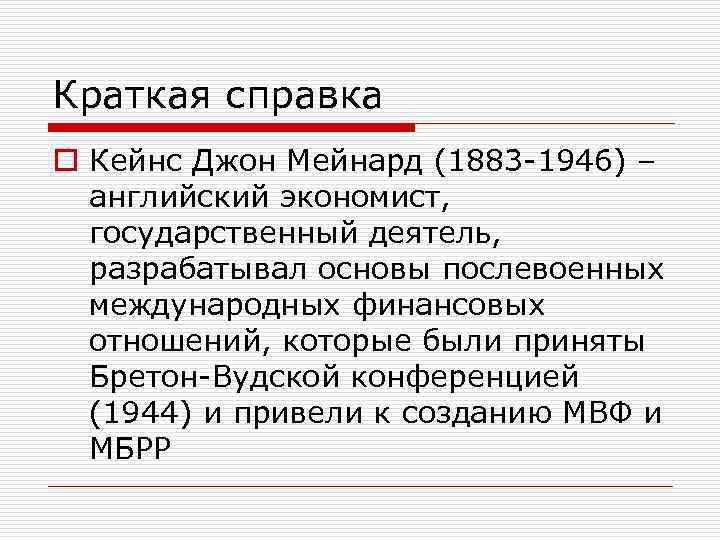 Краткая справка

Кейнс Джон Мейнард (1883-1946) – английский экономист, государственный деятель, разрабатывал основы послевоенных международных финансовых отношений, которые были приняты Бретон-Вудской конференцией (1944) и привели к созданию МВФ и МБРР